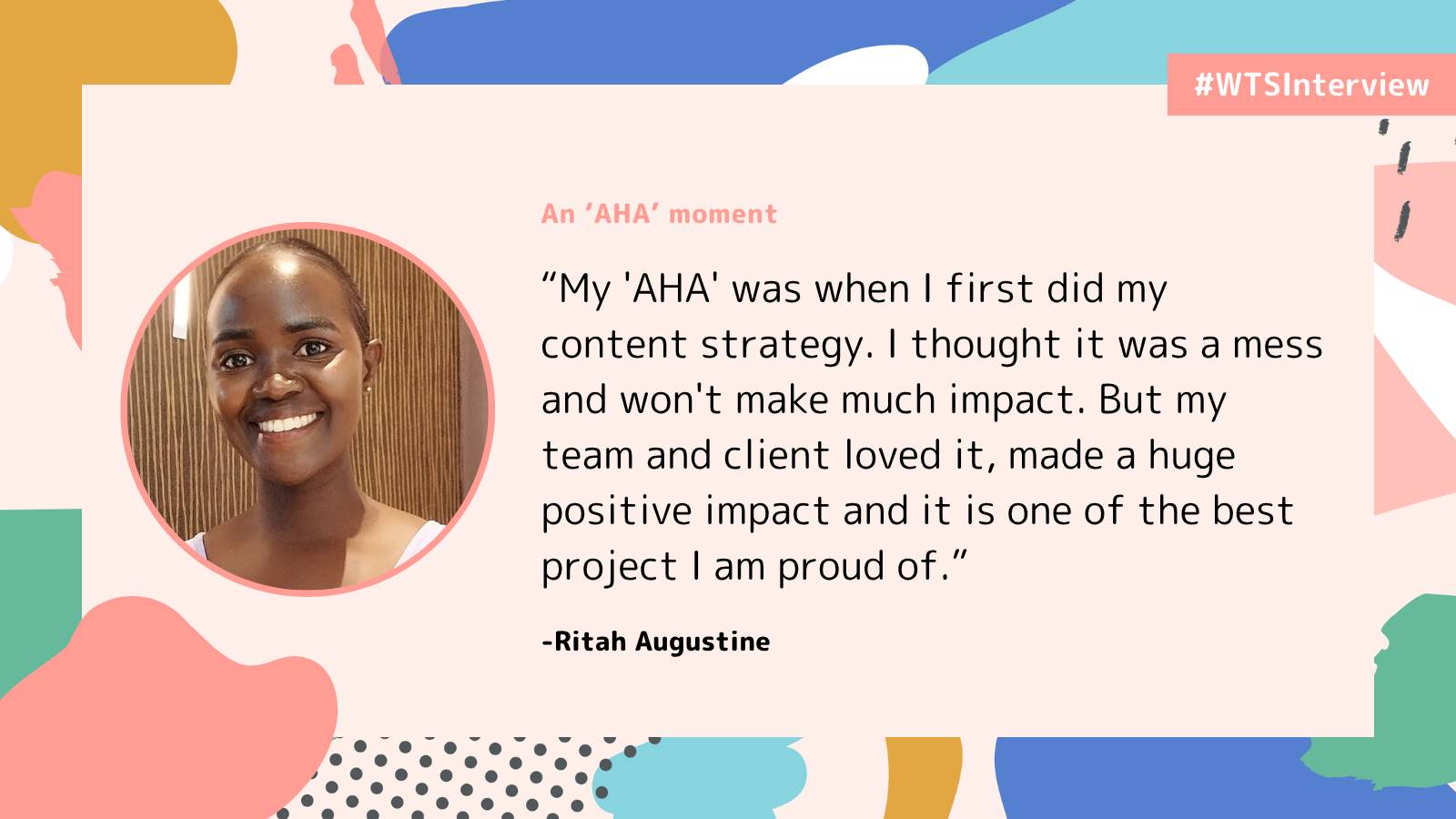 #WTSInterview

An ‘AHA’ moment

“My 'AHA' was when I first did my content strategy. I thought it was a mess and won't make much impact. But my team and client loved it, made a huge positive impact and it is one of the best project I am proud of.”

-Ritah Augustine